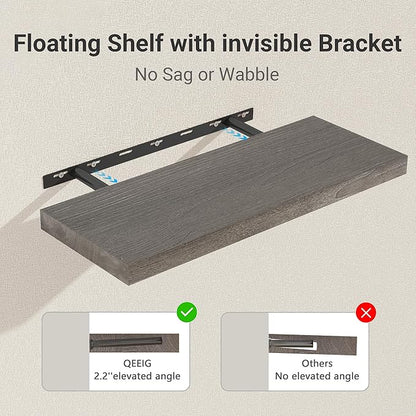 Floating Shelf with invisible Bracket

No Sag or Wabble

QEEIG
2.2''elevated angle

Others
No elevated angle